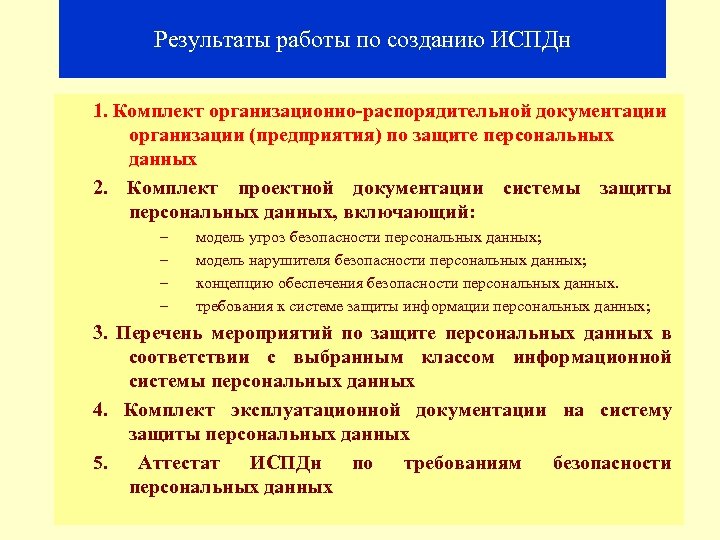 Результаты работы по созданию ИСПДн

1. Комплект организационно-распорядительной документации организации (предприятия) по защите персональных данных

2. Комплект проектной документации системы защиты персональных данных, включающий:

– модель угроз безопасности персональных данных;

– модель нарушителя безопасности персональных данных;

– концепцию обеспечения безопасности персональных данных.

– требования к системе защиты информации персональных данных;

3. Перечень мероприятий по защите персональных данных в соответствии с выбранным классом информационной системы персональных данных

4. Комплект эксплуатационной документации на систему защиты персональных данных

5. Аттестат ИСПДн по требованиям безопасности персональных данных